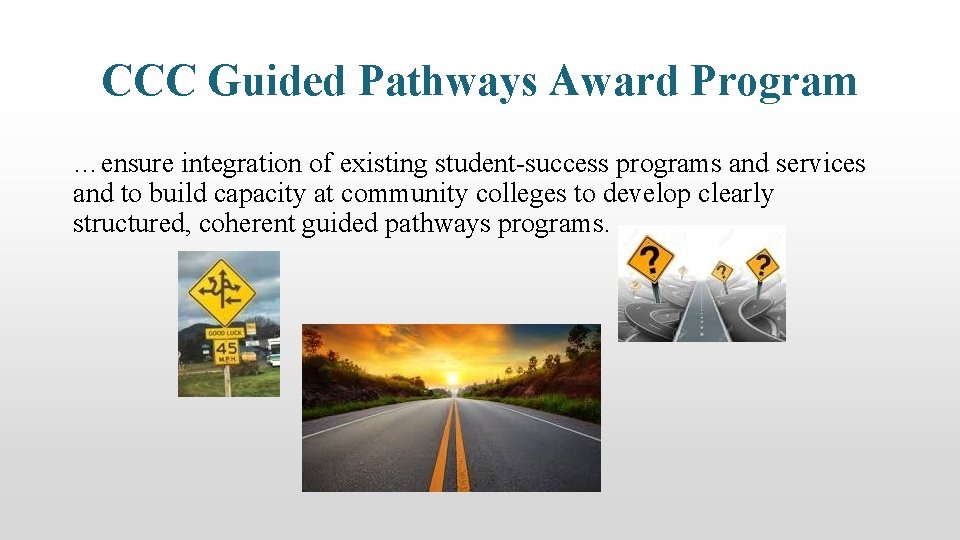 CCC Guided Pathways Award Program

…ensure integration of existing student-success programs and services and to build capacity at community colleges to develop clearly structured, coherent guided pathways programs.

GOOD LUCK
45
M.P.H.

?
?
?